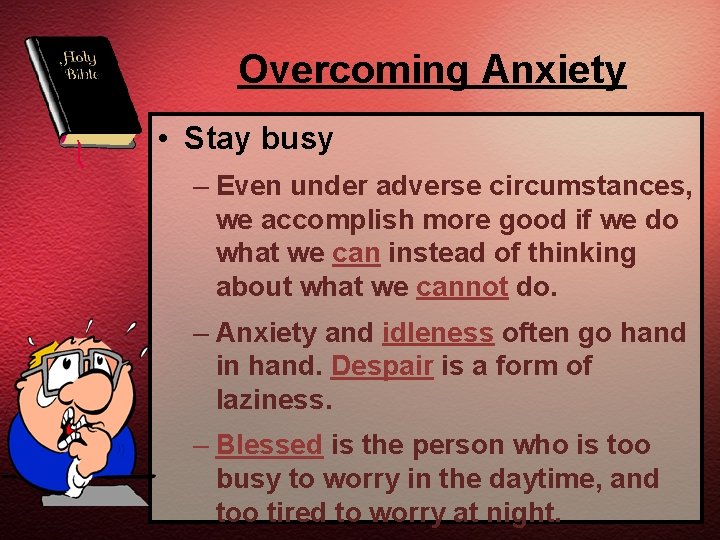 Holy Bible

Overcoming Anxiety

• Stay busy

– Even under adverse circumstances, we accomplish more good if we do what we can instead of thinking about what we cannot do.

– Anxiety and idleness often go hand in hand. Despair is a form of laziness.

– Blessed is the person who is too busy to worry in the daytime, and too tired to worry at night.